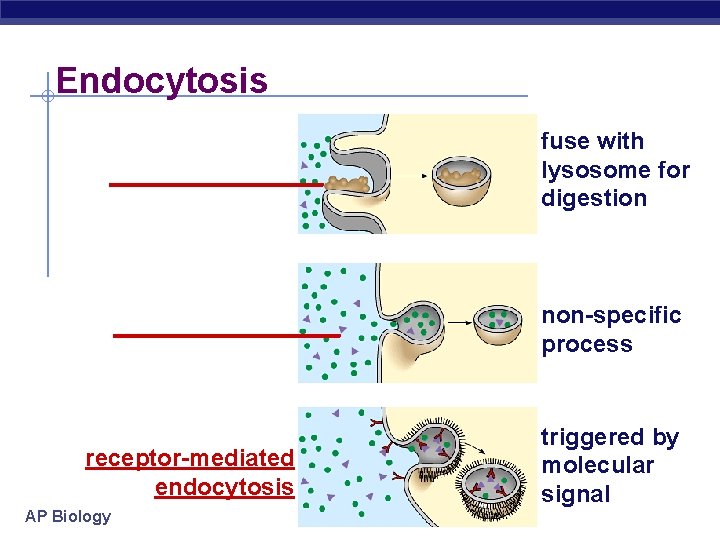 Endocytosis

fuse with lysosome for digestion

non-specific process

receptor-mediated endocytosis

triggered by molecular signal

AP Biology